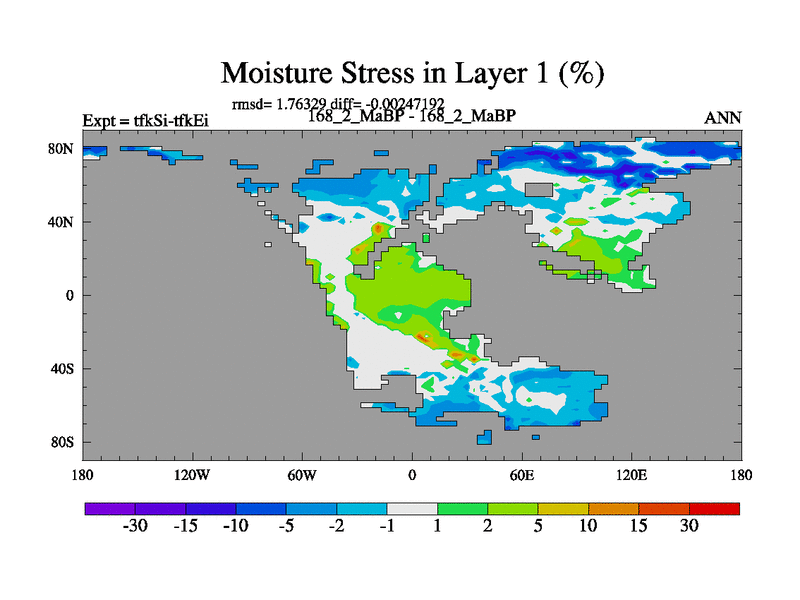 Moisture Stress in Layer 1 (%)

rmsd= 1.76329 diff= -0.00247192

Expt = tfkSi-tfkEi

168_2_MaBP - 168_2_MaBP

ANN

80N
40N
0
40S
80S

180
120W
60W
0
60E
120E
180

-30 -15 -10 -5 -2 -1 1 2 5 10 15 30